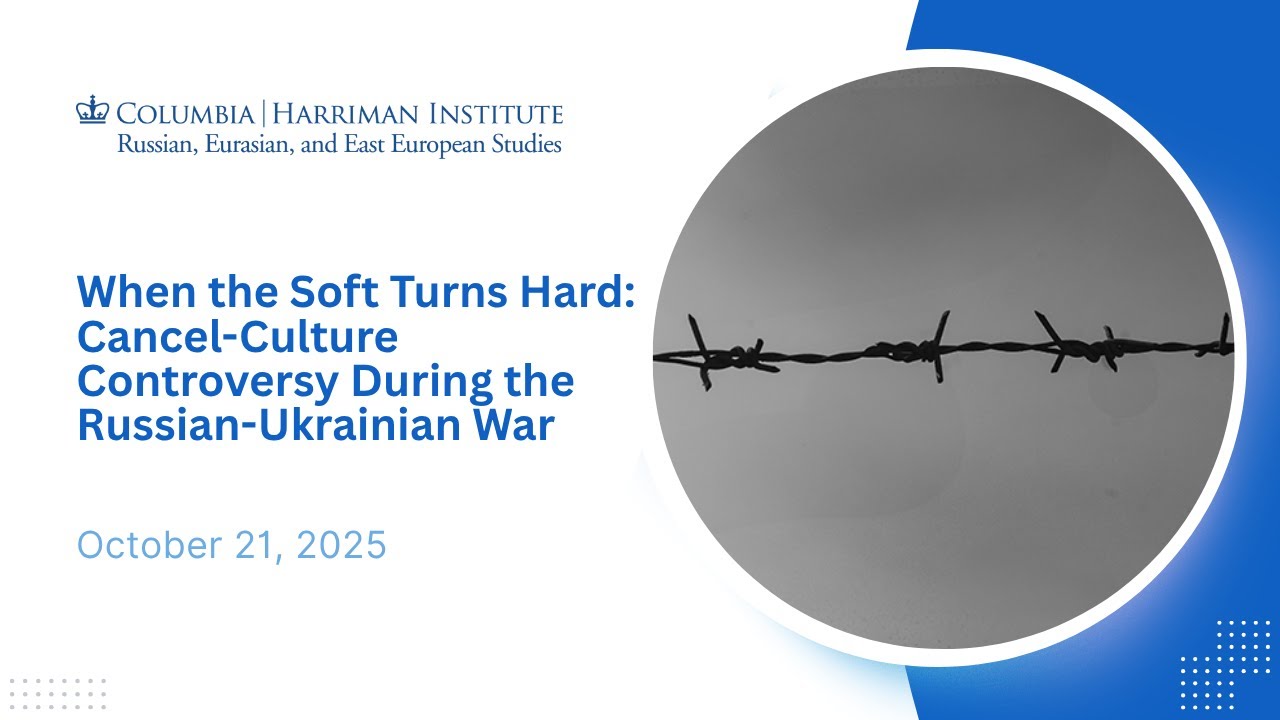 COLUMBIA | HARRIMAN INSTITUTE
Russian, Eurasian, and East European Studies

When the Soft Turns Hard: Cancel-Culture Controversy During the Russian-Ukrainian War

October 21, 2025